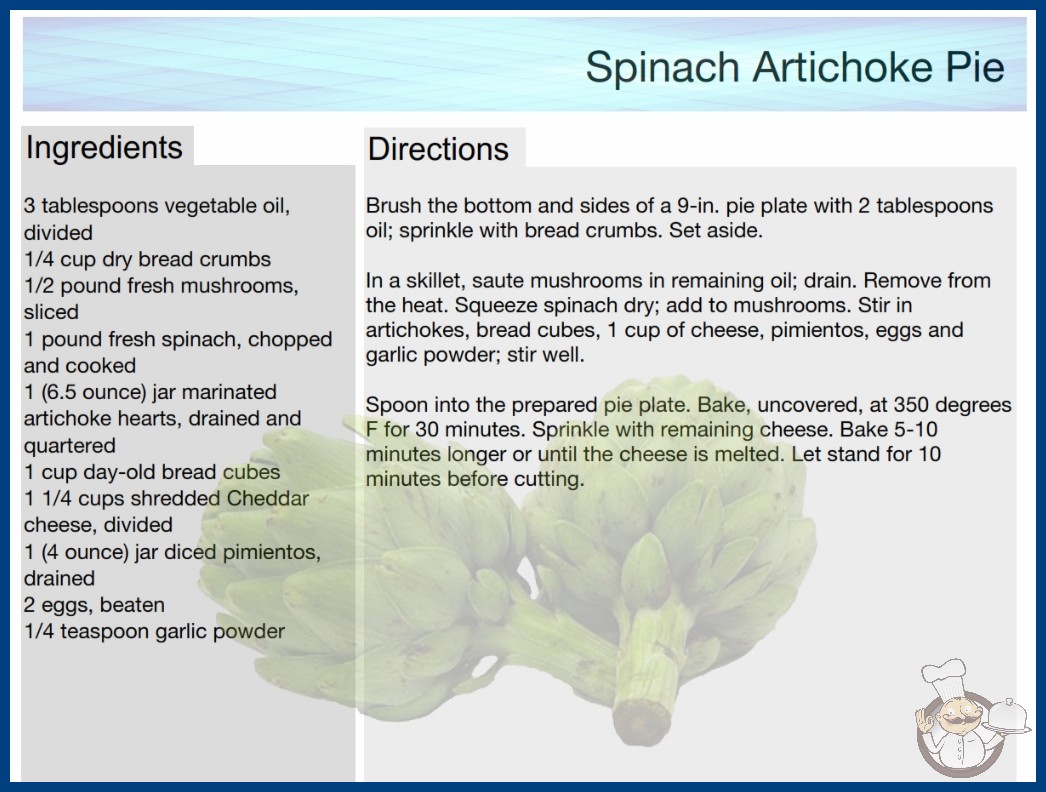 Spinach Artichoke Pie

Ingredients

3 tablespoons vegetable oil, divided
1/4 cup dry bread crumbs
1/2 pound fresh mushrooms, sliced
1 pound fresh spinach, chopped and cooked
1 (6.5 ounce) jar marinated artichoke hearts, drained and quartered
1 cup day-old bread cubes
1 1/4 cups shredded Cheddar cheese, divided
1 (4 ounce) jar diced pimientos, drained
2 eggs, beaten
1/4 teaspoon garlic powder

Directions

Brush the bottom and sides of a 9-in. pie plate with 2 tablespoons oil; sprinkle with bread crumbs. Set aside.

In a skillet, saute mushrooms in remaining oil; drain. Remove from the heat. Squeeze spinach dry; add to mushrooms. Stir in artichokes, bread cubes, 1 cup of cheese, pimientos, eggs and garlic powder; stir well.

Spoon into the prepared pie plate. Bake, uncovered, at 350 degrees F for 30 minutes. Sprinkle with remaining cheese. Bake 5-10 minutes longer or until the cheese is melted. Let stand for 10 minutes before cutting.